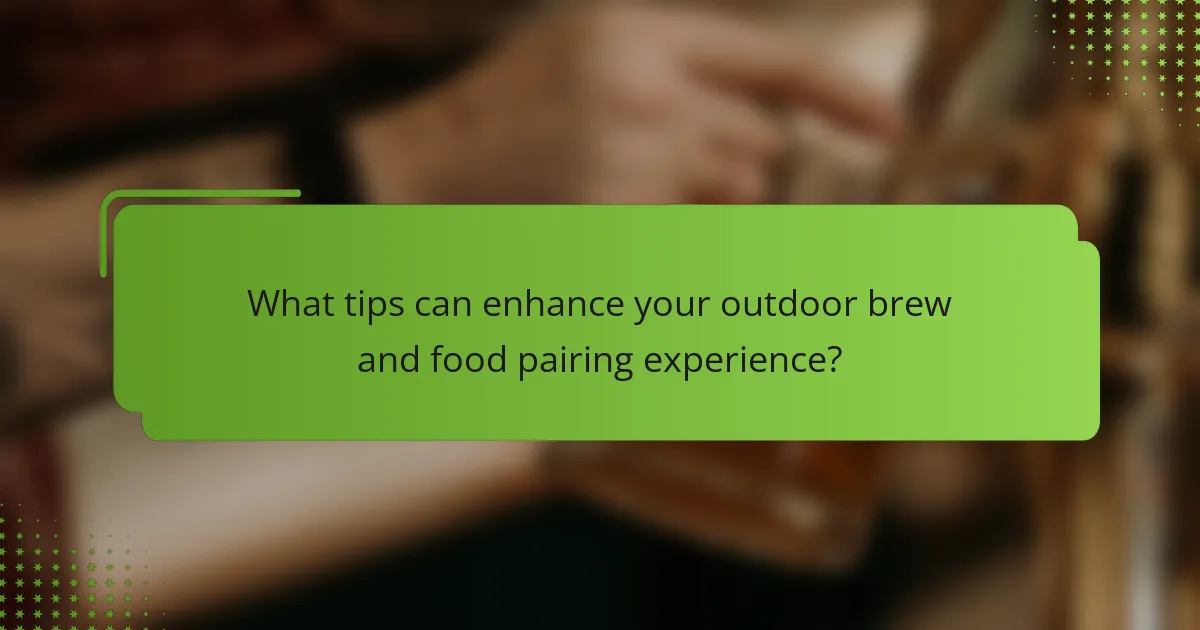 What tips can enhance your outdoor brew and food pairing experience?